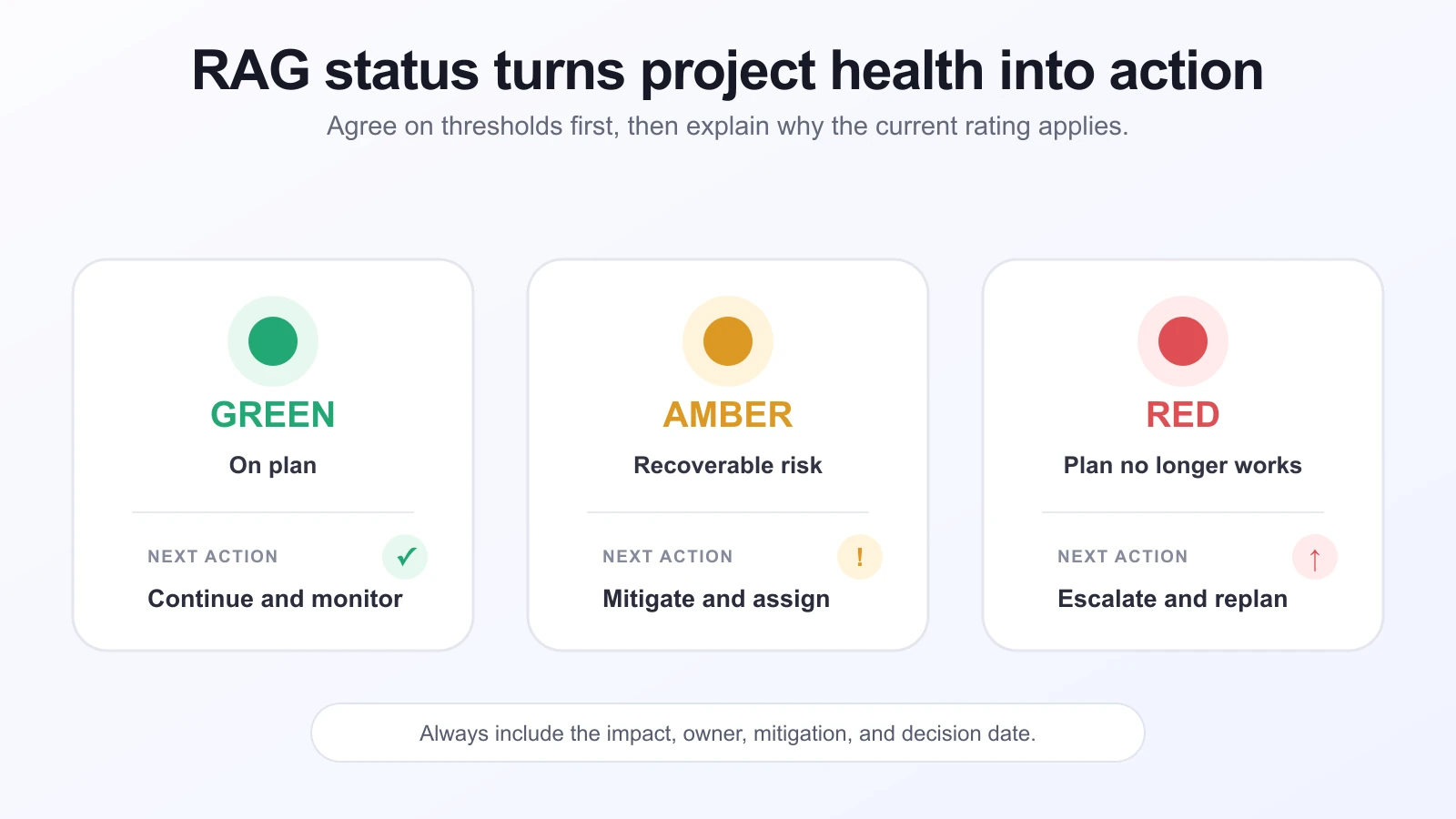 RAG status turns project health into action

Agree on thresholds first, then explain why the current rating applies.

GREEN

On plan

NEXT ACTION ✓

Continue and monitor

AMBER

Recoverable risk

NEXT ACTION !

Mitigate and assign

RED

Plan no longer works

NEXT ACTION ↑

Escalate and replan

Always include the impact, owner, mitigation, and decision date.